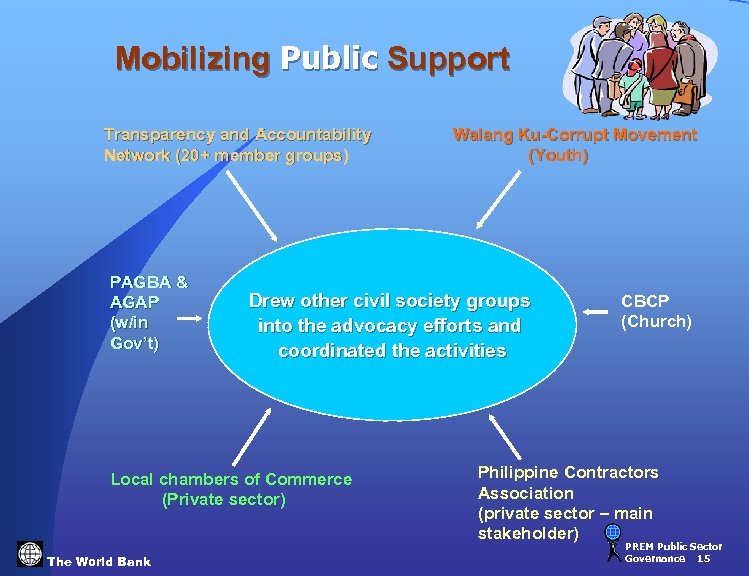 Mobilizing Public Support

Transparency and Accountability Network (20+ member groups)

Walang Ku-Corrupt Movement (Youth)

PAGBA & AGAP (w/in Gov't)

Drew other civil society groups into the advocacy efforts and coordinated the activities

CBCP (Church)

Local chambers of Commerce (Private sector)

Philippine Contractors Association (private sector – main stakeholder)

The World Bank

PREM Public Sector Governance 15